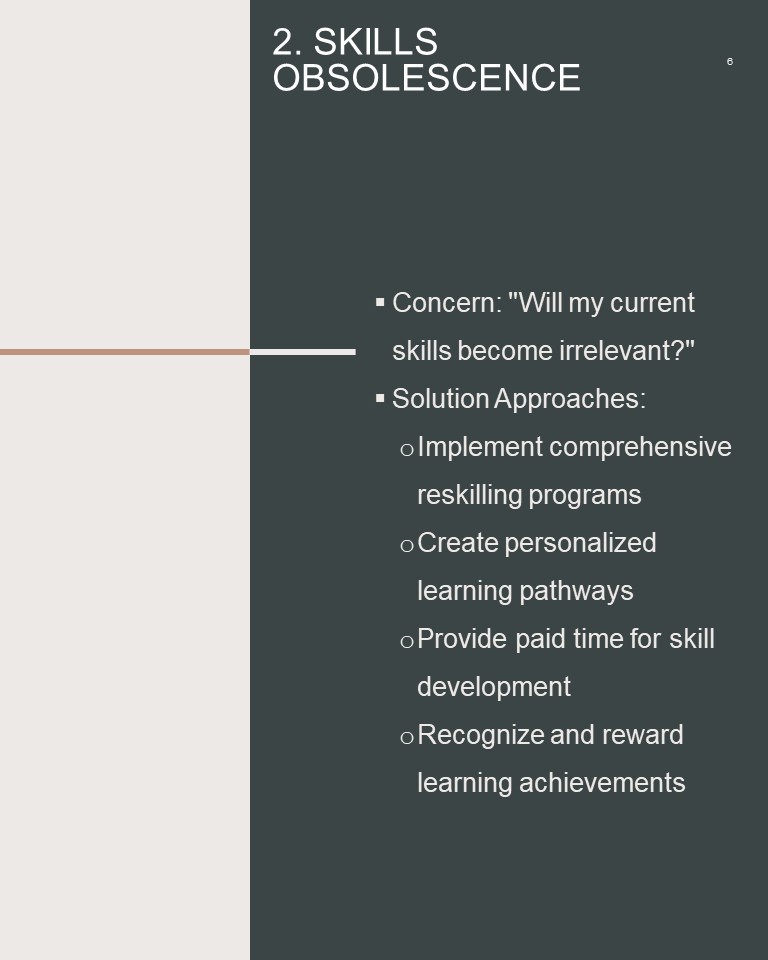 2. SKILLS OBSOLESCENCE

6

▪ Concern: "Will my current skills become irrelevant?"
▪ Solution Approaches:
o Implement comprehensive reskilling programs
o Create personalized learning pathways
o Provide paid time for skill development
o Recognize and reward learning achievements